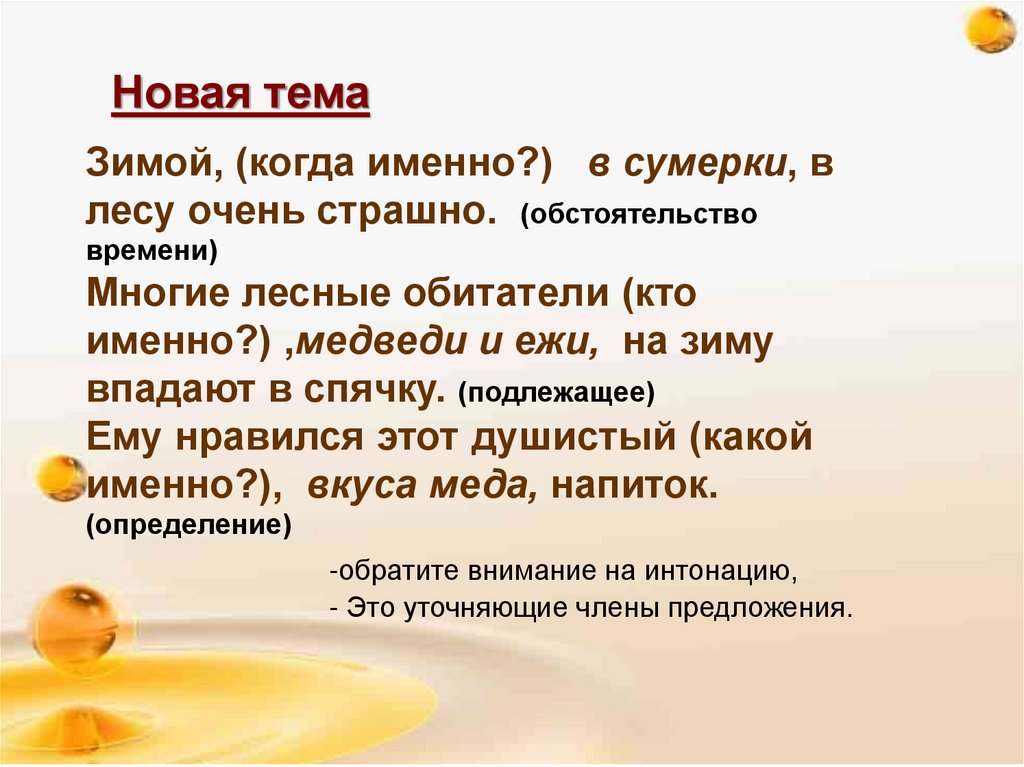 Новая тема

Зимой, (когда именно?)   в сумерки, в лесу очень страшно. (обстоятельство времени)
Многие лесные обитатели (кто именно?) ,медведи и ежи, на зиму впадают в спячку. (подлежащее)
Ему нравился этот душистый (какой именно?), вкуса меда, напиток. (определение)

-обратите внимание на интонацию,
- Это уточняющие члены предложения.